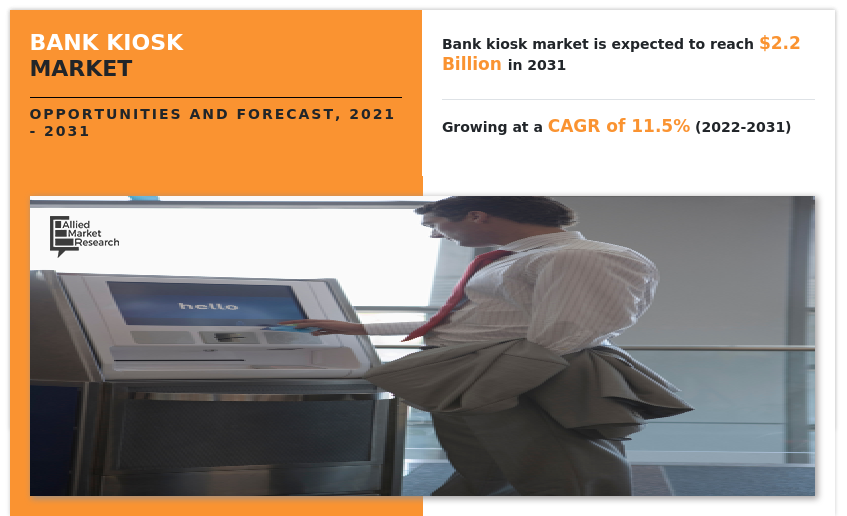 BANK KIOSK MARKET

OPPORTUNITIES AND FORECAST, 2021 - 2031

Bank kiosk market is expected to reach $2.2 Billion in 2031

Growing at a CAGR of 11.5% (2022-2031)

Allied Market Research

hello